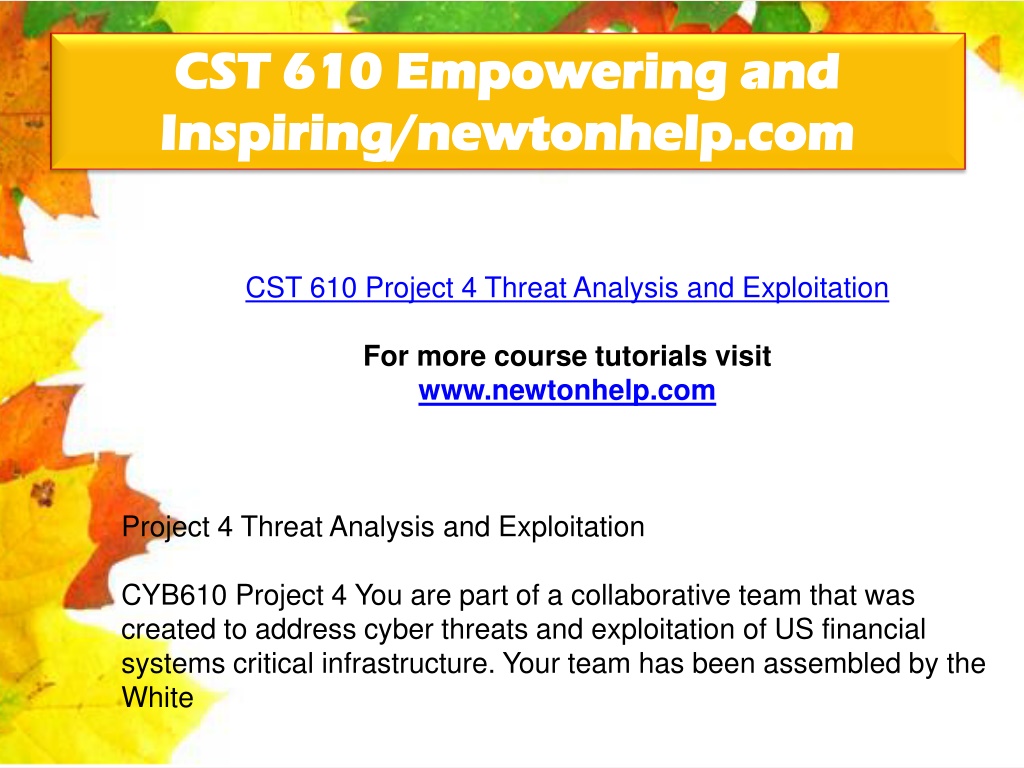 CST 610 Empowering and Inspiring/newtonhelp.com

CST 610 Project 4 Threat Analysis and Exploitation

For more course tutorials visit
www.newtonhelp.com

Project 4 Threat Analysis and Exploitation

CYB610 Project 4 You are part of a collaborative team that was created to address cyber threats and exploitation of US financial systems critical infrastructure. Your team has been assembled by the White